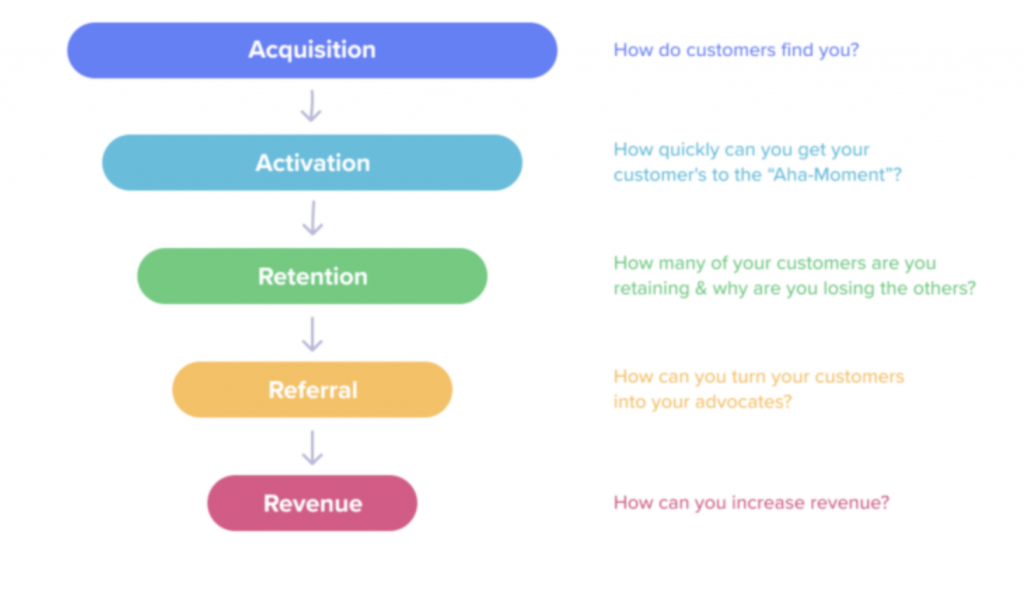 Acquisition

How do customers find you?

Activation

How quickly can you get your customer's to the "Aha-Moment"?

Retention

How many of your customers are you retaining & why are you losing the others?

Referral

How can you turn your customers into your advocates?

Revenue

How can you increase revenue?